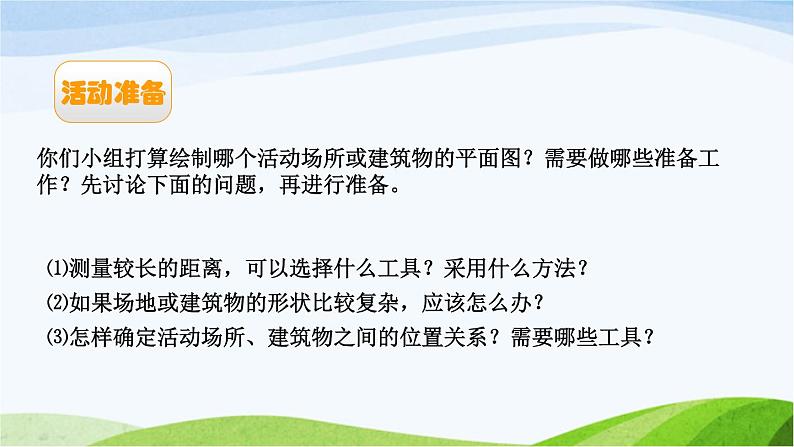 活动准备

你们小组打算绘制哪个活动场所或建筑物的平面图？需要做哪些准备工作？先讨论下面的问题，再进行准备。

⑴测量较长的距离，可以选择什么工具？采用什么方法？
⑵如果场地或建筑物的形状比较复杂，应该怎么办？
⑶怎样确定活动场所、建筑物之间的位置关系？需要哪些工具？